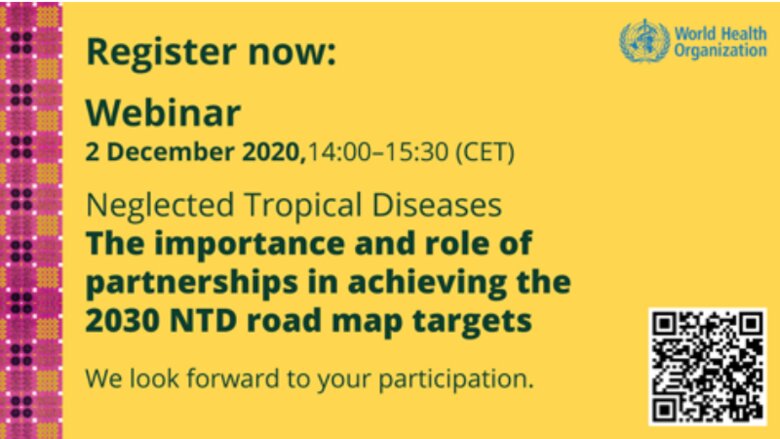 World Health Organization

Register now:

Webinar

2 December 2020,14:00–15:30 (CET)

Neglected Tropical Diseases

The importance and role of partnerships in achieving the 2030 NTD road map targets

We look forward to your participation.